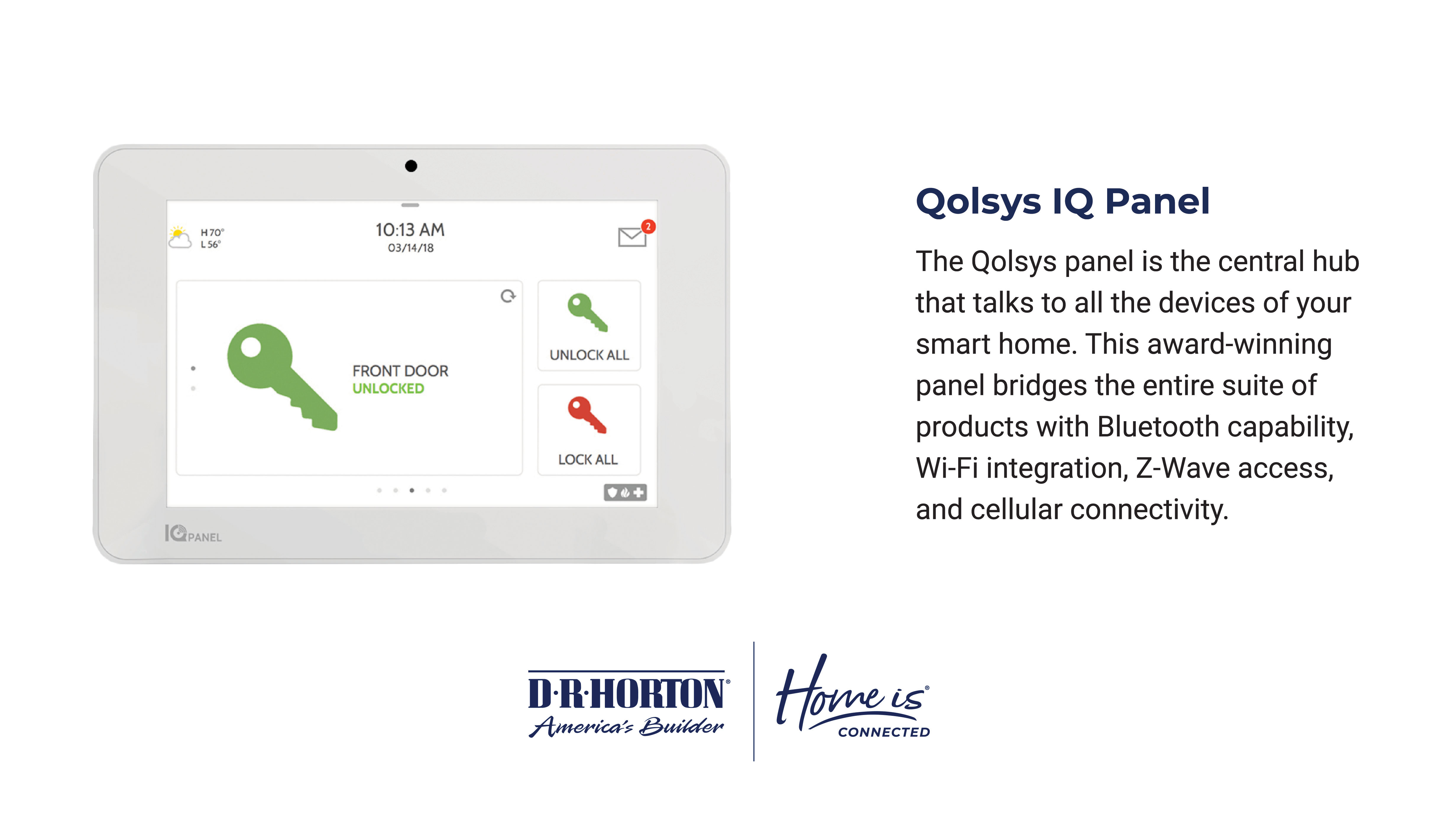 H 70°
L 56°

10:13 AM
03/14/18

2

FRONT DOOR
UNLOCKED

UNLOCK ALL

LOCK ALL

IQ PANEL

Qolsys IQ Panel

The Qolsys panel is the central hub that talks to all the devices of your smart home. This award-winning panel bridges the entire suite of products with Bluetooth capability, Wi-Fi integration, Z-Wave access, and cellular connectivity.

D·R·HORTON®
America's Builder

Home is®
CONNECTED